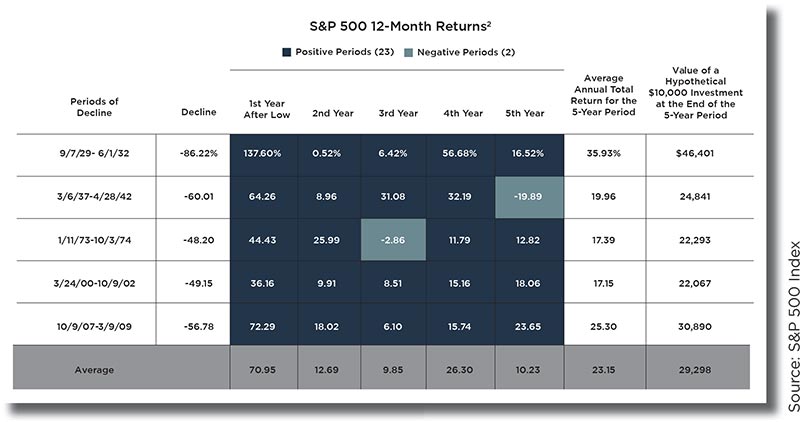 S&P 500 12-Month Returns$^2$

Positive Periods (23)   Negative Periods (2)

| Periods of Decline | Decline | 1st Year After Low | 2nd Year | 3rd Year | 4th Year | 5th Year | Average Annual Total Return for the 5-Year Period | Value of a Hypothetical $10,000 Investment at the End of the 5-Year Period |
|---|---|---|---|---|---|---|---|---|
| 9/7/29- 6/1/32 | -86.22% | 137.60% | 0.52% | 6.42% | 56.68% | 16.52% | 35.93% | $46,401 |
| 3/6/37-4/28/42 | -60.01 | 64.26 | 8.96 | 31.08 | 32.19 | -19.89 | 19.96 | 24,841 |
| 1/11/73-10/3/74 | -48.20 | 44.43 | 25.99 | -2.86 | 11.79 | 12.82 | 17.39 | 22,293 |
| 3/24/00-10/9/02 | -49.15 | 36.16 | 9.91 | 8.51 | 15.16 | 18.06 | 17.15 | 22,067 |
| 10/9/07-3/9/09 | -56.78 | 72.29 | 18.02 | 6.10 | 15.74 | 23.65 | 25.30 | 30,890 |
| Average | | 70.95 | 12.69 | 9.85 | 26.30 | 10.23 | 23.15 | 29,298 |

Source: S&P 500 Index